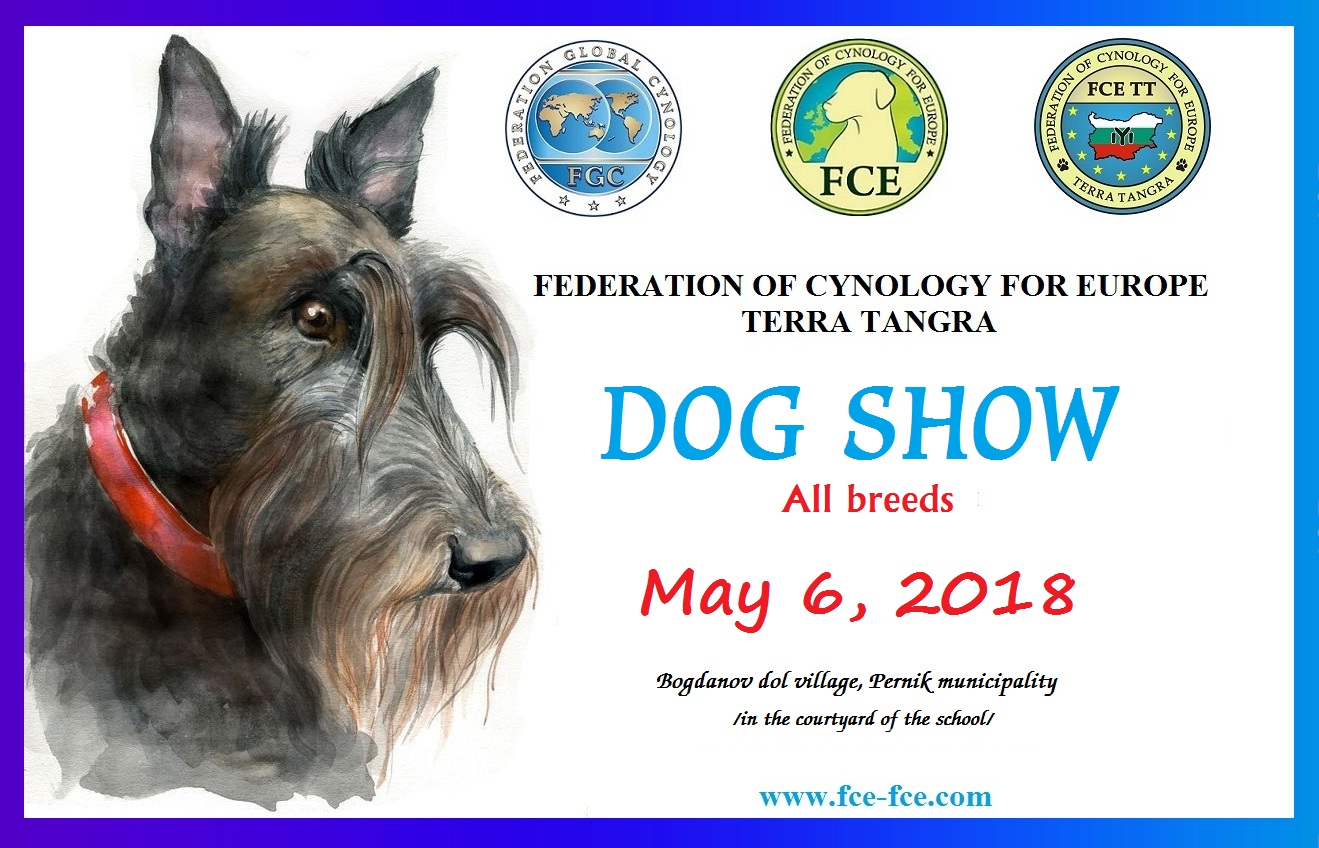 FEDERATION GLOBAL CYNOLOGY
FGC

FEDERATION OF CYNOLOGY FOR EUROPE
FCE

FEDERATION OF CYNOLOGY FOR EUROPE
FCE TT
TERRA TANGRA

FEDERATION OF CYNOLOGY FOR EUROPE
TERRA TANGRA

DOG SHOW

All breeds

May 6, 2018

Bogdanov dol village, Pernik municipality
/in the courtyard of the school/

www.fce-fce.com